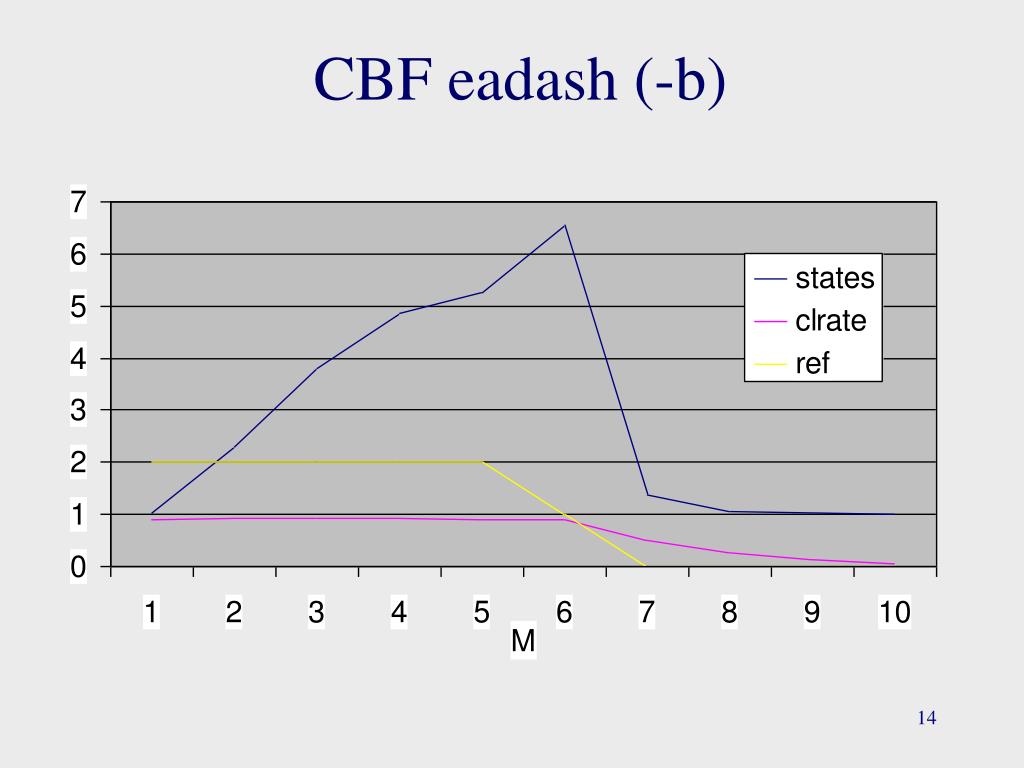 CBF eadash (-b)

7
6
5
4
3
2
1
0

states
clrate
ref

1 2 3 4 5 6 7 8 9 10
M

14